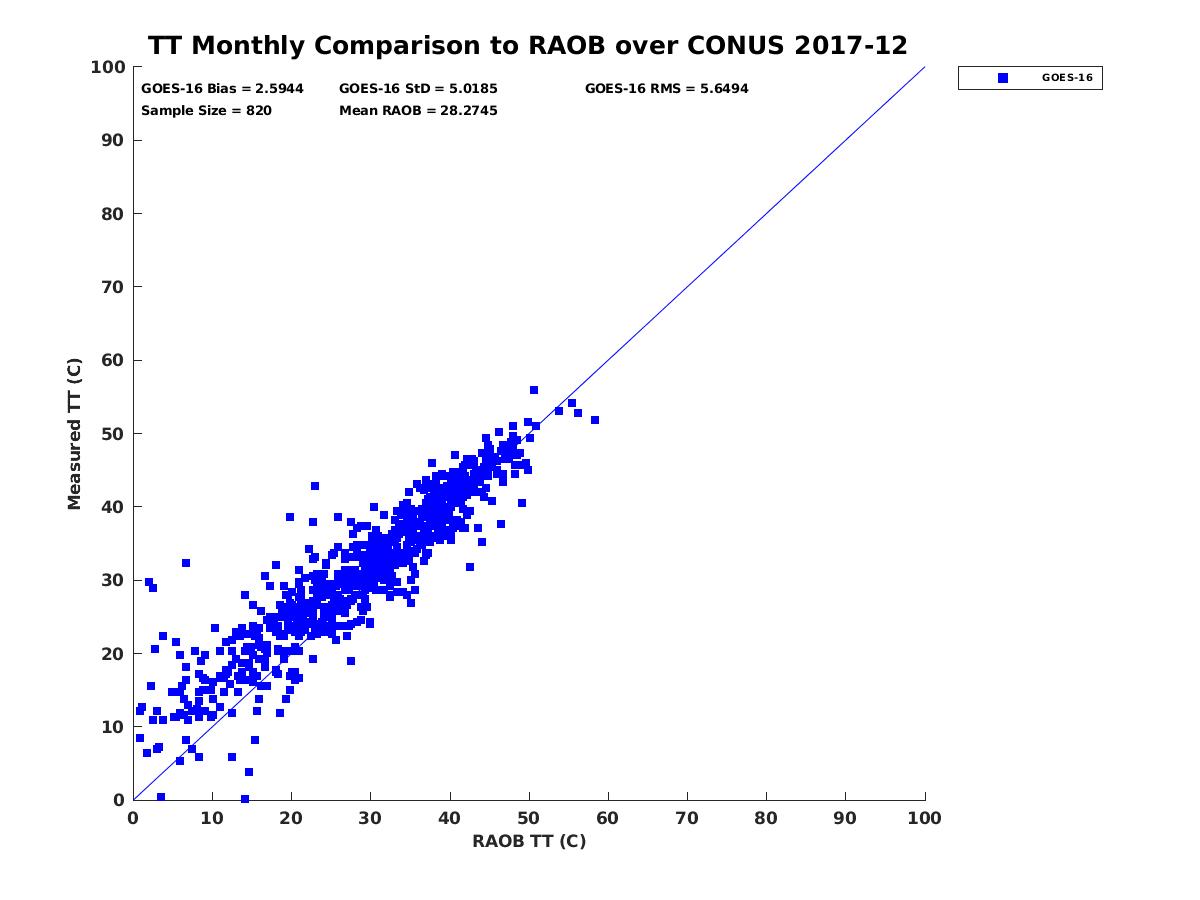 TT Monthly Comparison to RAOB over CONUS 2017-12

GOES-16 Bias = 2.5944
GOES-16 StD = 5.0185
GOES-16 RMS = 5.6494
Sample Size = 820
Mean RAOB = 28.2745

GOES-16

Measured TT (C)

100
90
80
70
60
50
40
30
20
10
0

0 10 20 30 40 50 60 70 80 90 100

RAOB TT (C)